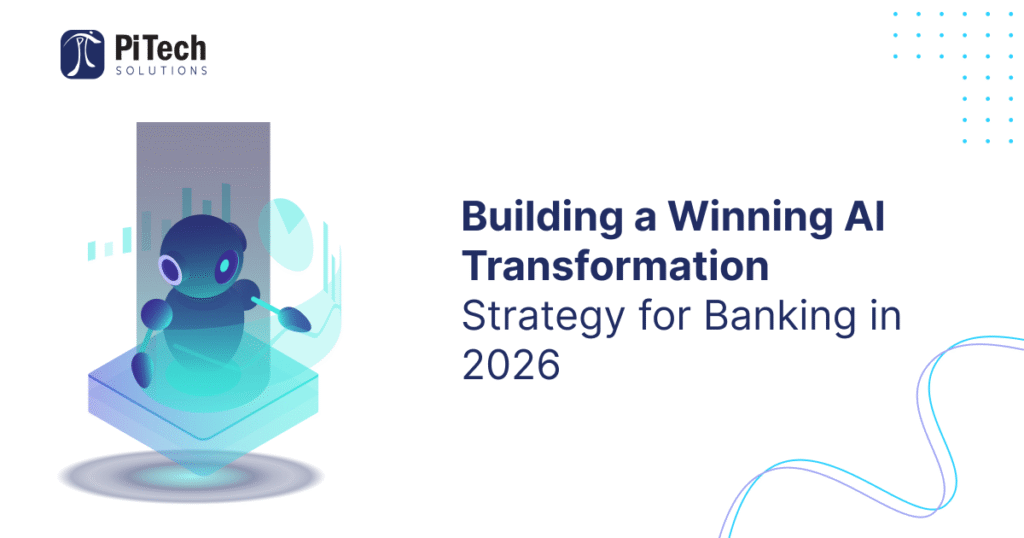 PiTech
SOLUTIONS

Building a Winning AI Transformation Strategy for Banking in 2026